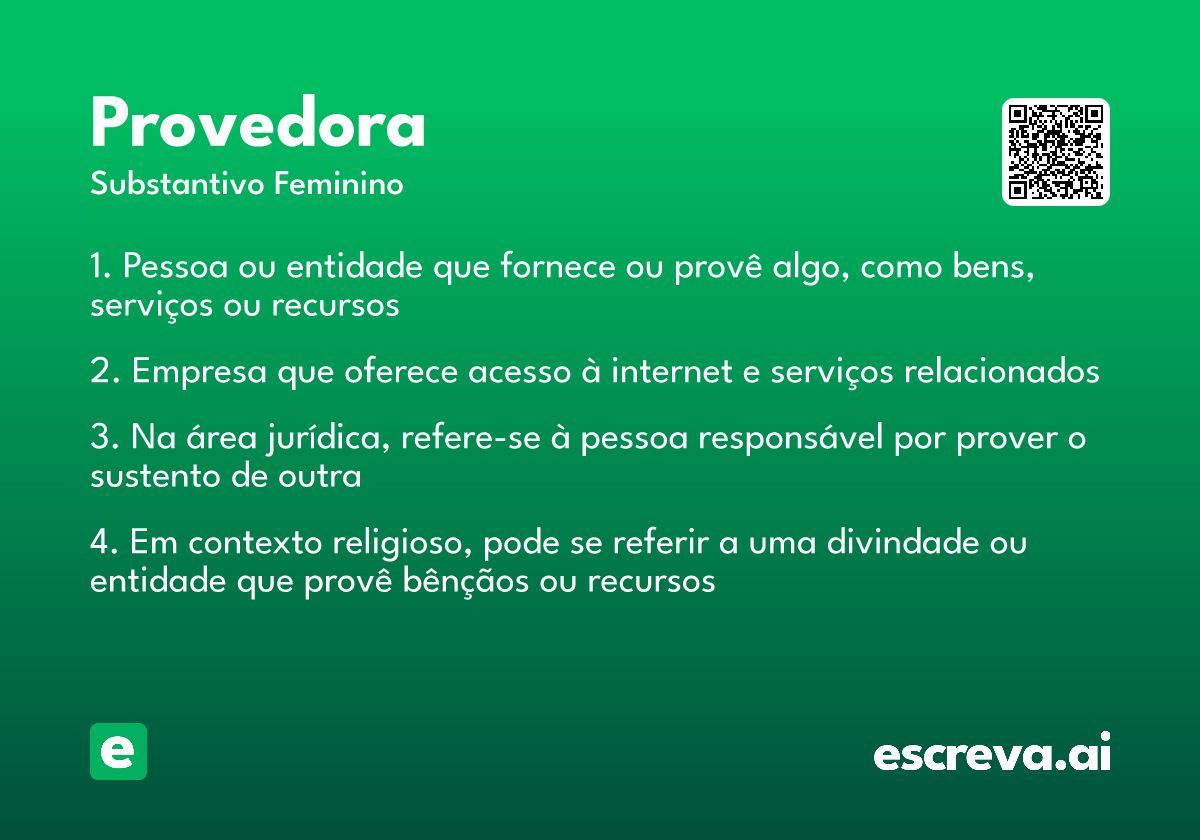 Provedora

Substantivo Feminino

1. Pessoa ou entidade que fornece ou provê algo, como bens, serviços ou recursos

2. Empresa que oferece acesso à internet e serviços relacionados

3. Na área jurídica, refere-se à pessoa responsável por prover o sustento de outra

4. Em contexto religioso, pode se referir a uma divindade ou entidade que provê bênçãos ou recursos

e

escreva.ai